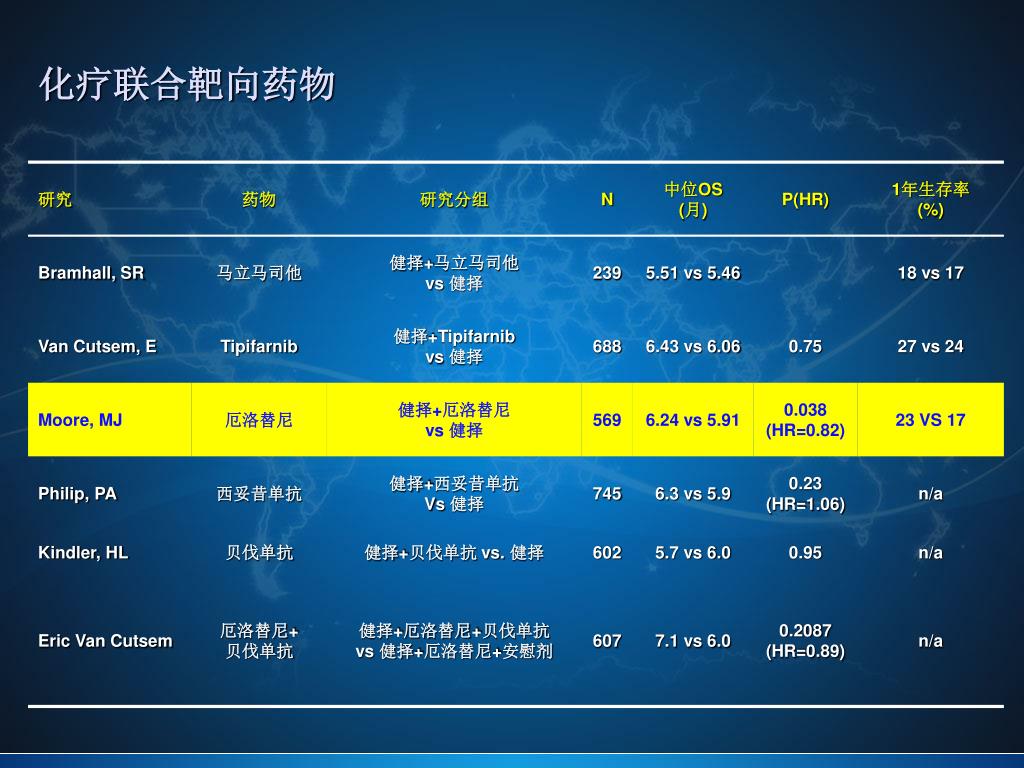 化疗联合靶向药物

| 研究 | 药物 | 研究分组 | N | 中位OS (月) | P(HR) | 1年生存率 (%) |
|---|---|---|---|---|---|---|
| Bramhall, SR | 马立马司他 | 健择+马立马司他 vs 健择 | 239 | 5.51 vs 5.46 | | 18 vs 17 |
| Van Cutsem, E | Tipifarnib | 健择+Tipifarnib vs 健择 | 688 | 6.43 vs 6.06 | 0.75 | 27 vs 24 |
| Moore, MJ | 厄洛替尼 | 健择+厄洛替尼 vs 健择 | 569 | 6.24 vs 5.91 | 0.038 (HR=0.82) | 23 VS 17 |
| Philip, PA | 西妥昔单抗 | 健择+西妥昔单抗 Vs 健择 | 745 | 6.3 vs 5.9 | 0.23 (HR=1.06) | n/a |
| Kindler, HL | 贝伐单抗 | 健择+贝伐单抗 vs. 健择 | 602 | 5.7 vs 6.0 | 0.95 | n/a |
| Eric Van Cutsem | 厄洛替尼+ 贝伐单抗 | 健择+厄洛替尼+贝伐单抗 vs 健择+厄洛替尼+安慰剂 | 607 | 7.1 vs 6.0 | 0.2087 (HR=0.89) | n/a |